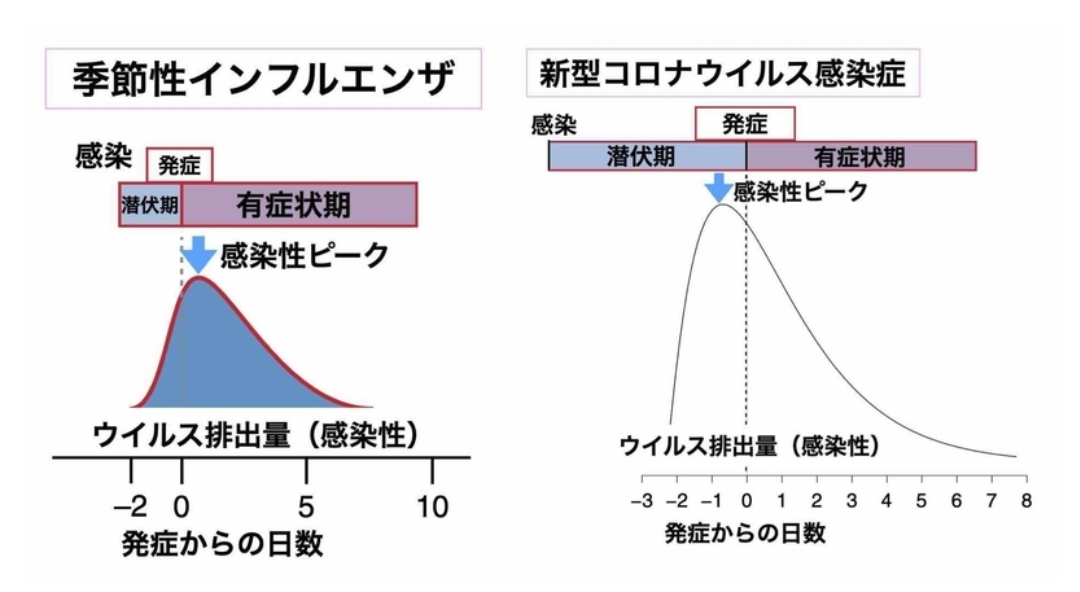 季節性インフルエンザ

感染
発症
潜伏期
有症状期
感染性ピーク
ウイルス排出量（感染性）
−2
0
5
10
発症からの日数

新型コロナウイルス感染症

感染
発症
潜伏期
有症状期
感染性ピーク
ウイルス排出量（感染性）
−3
−2
−1
0
1
2
3
4
5
6
7
8
発症からの日数